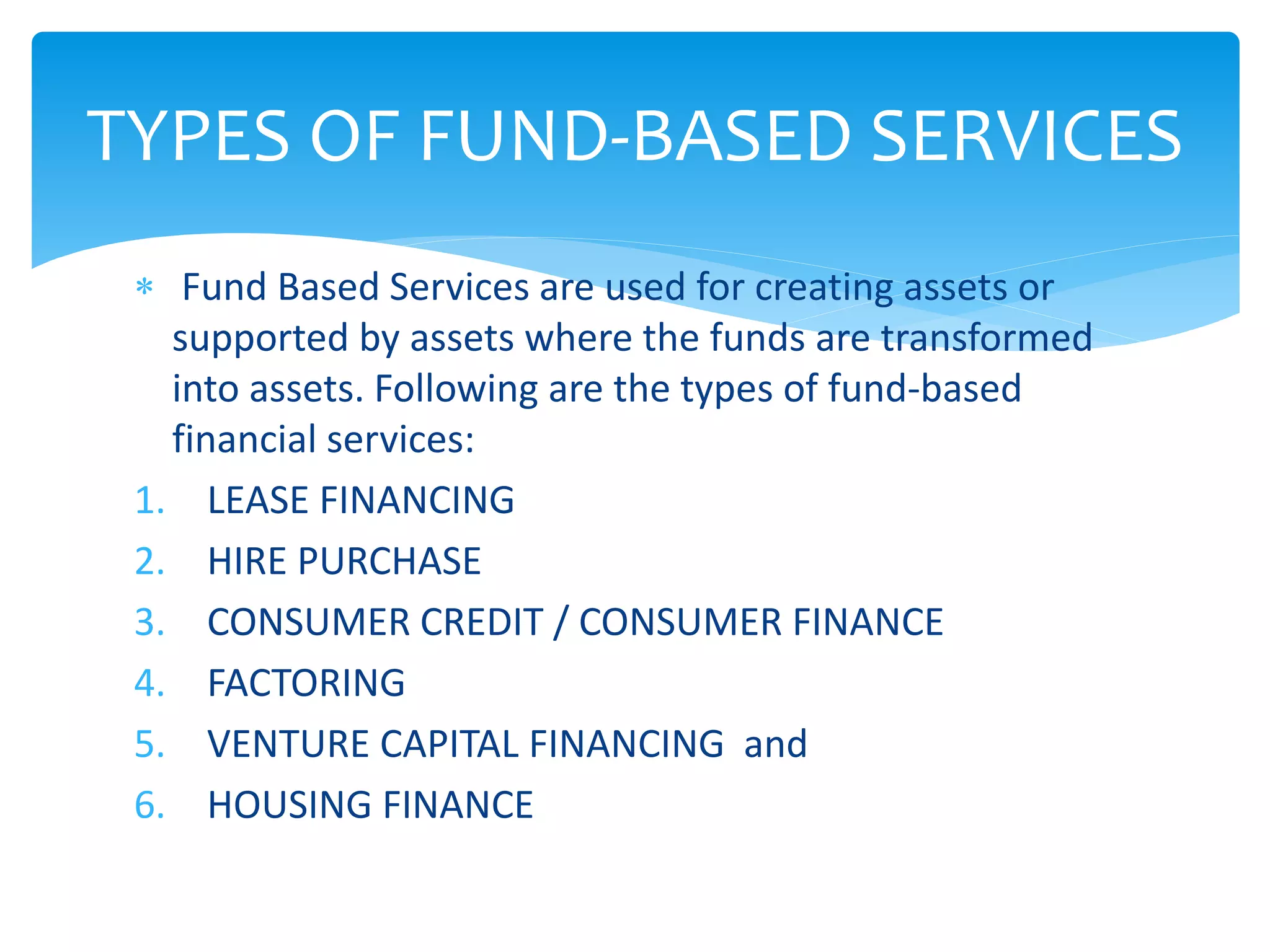 TYPES OF FUND-BASED SERVICES

* Fund Based Services are used for creating assets or supported by assets where the funds are transformed into assets. Following are the types of fund-based financial services:

1. LEASE FINANCING
2. HIRE PURCHASE
3. CONSUMER CREDIT / CONSUMER FINANCE
4. FACTORING
5. VENTURE CAPITAL FINANCING and
6. HOUSING FINANCE